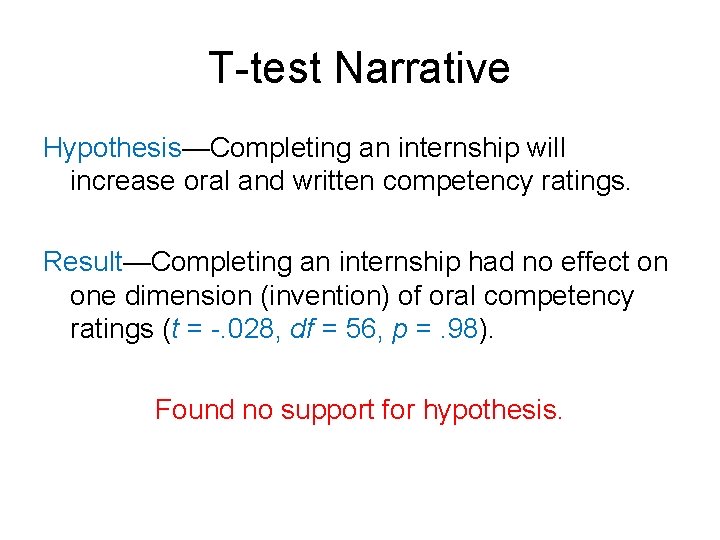 T-test Narrative

Hypothesis—Completing an internship will increase oral and written competency ratings.

Result—Completing an internship had no effect on one dimension (invention) of oral competency ratings ($t$ = -.028, $df$ = 56, $p$ = .98).

Found no support for hypothesis.